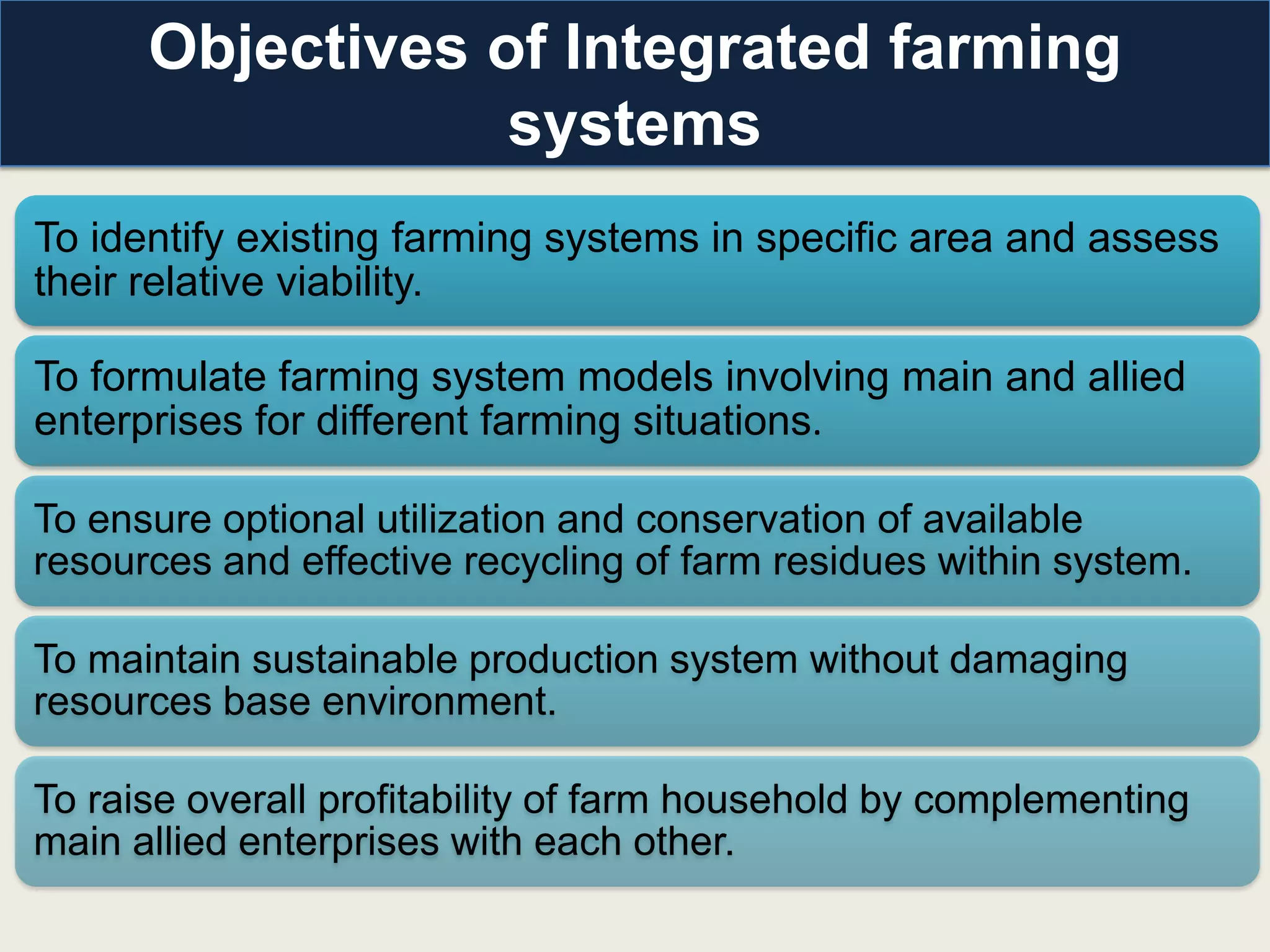 Objectives of Integrated farming systems

To identify existing farming systems in specific area and assess their relative viability.

To formulate farming system models involving main and allied enterprises for different farming situations.

To ensure optional utilization and conservation of available resources and effective recycling of farm residues within system.

To maintain sustainable production system without damaging resources base environment.

To raise overall profitability of farm household by complementing main allied enterprises with each other.